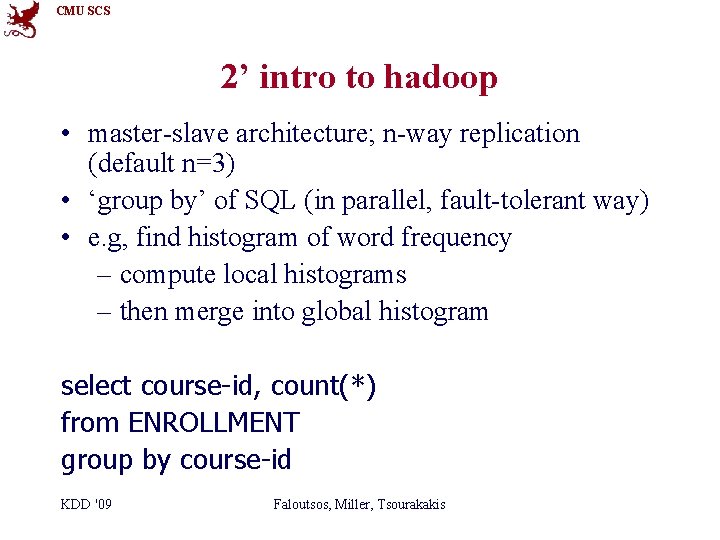 CMU SCS

2’ intro to hadoop

• master-slave architecture; n-way replication (default n=3)
• ‘group by’ of SQL (in parallel, fault-tolerant way)
• e.g, find histogram of word frequency
– compute local histograms
– then merge into global histogram

select course-id, count(*)
from ENROLLMENT
group by course-id

KDD '09

Faloutsos, Miller, Tsourakakis